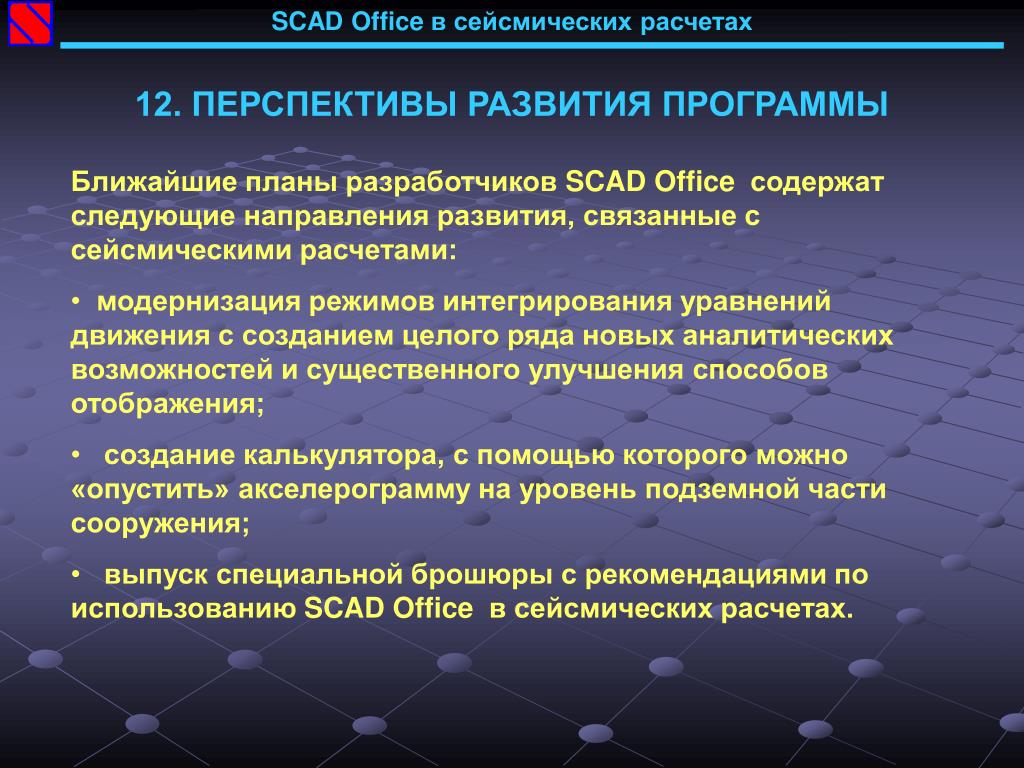 SCAD Office в сейсмических расчетах

12. ПЕРСПЕКТИВЫ РАЗВИТИЯ ПРОГРАММЫ

Ближайшие планы разработчиков SCAD Office содержат следующие направления развития, связанные с сейсмическими расчетами:

• модернизация режимов интегрирования уравнений движения с созданием целого ряда новых аналитических возможностей и существенного улучшения способов отображения;

• создание калькулятора, с помощью которого можно «опустить» акселерограмму на уровень подземной части сооружения;

• выпуск специальной брошюры с рекомендациями по использованию SCAD Office в сейсмических расчетах.